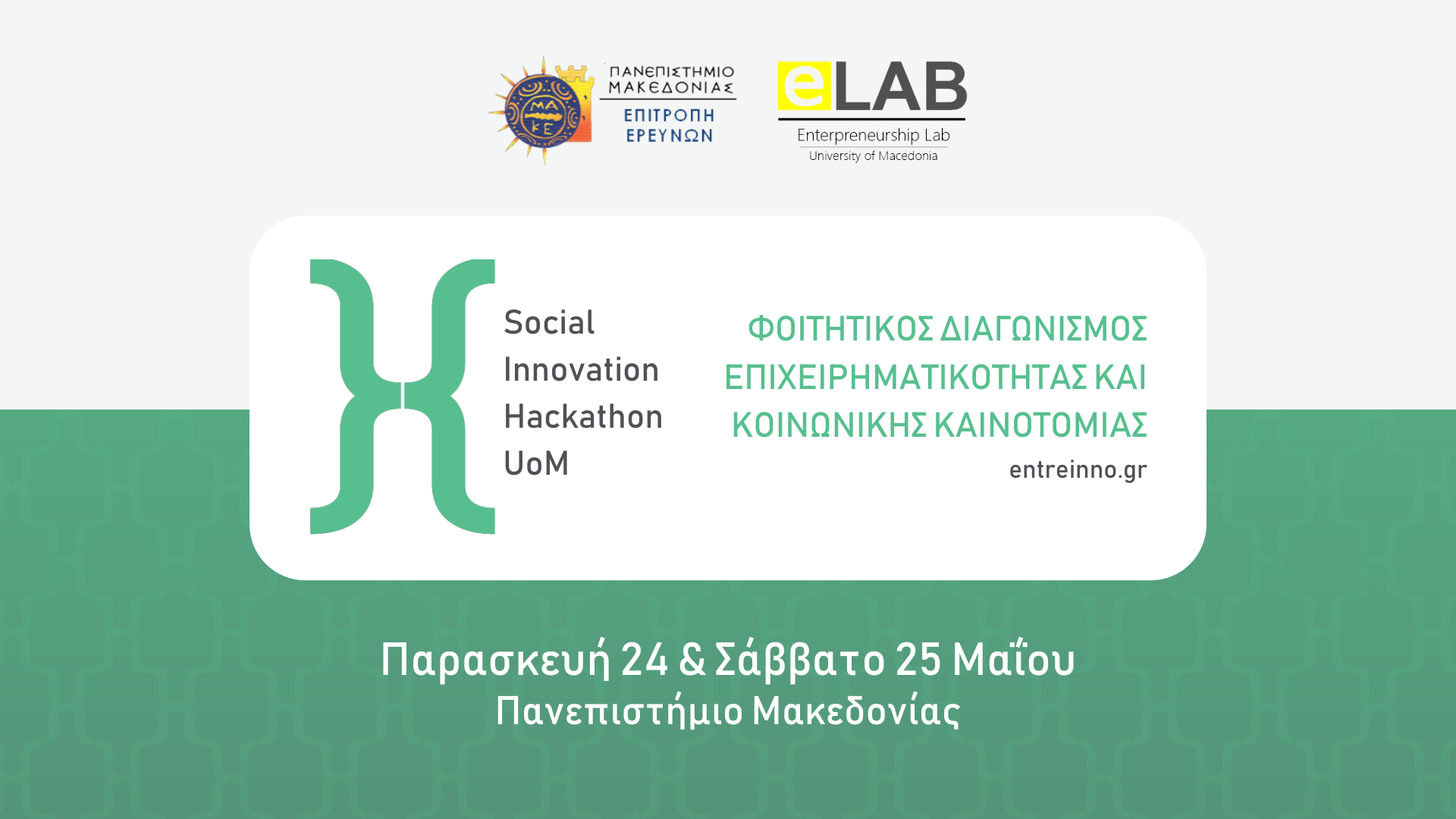 ΜΑ ΚΕ

ΠΑΝΕΠΙΣΤΗΜΙΟ ΜΑΚΕΔΟΝΙΑΣ
ΕΠΙΤΡΟΠΗ ΕΡΕΥΝΩΝ

eLAB
Enterpreneurship Lab
University of Macedonia

Social
Innovation
Hackathon
UoM

ΦΟΙΤΗΤΙΚΟΣ ΔΙΑΓΩΝΙΣΜΟΣ ΕΠΙΧΕΙΡΗΜΑΤΙΚΟΤΗΤΑΣ ΚΑΙ ΚΟΙΝΩΝΙΚΗΣ ΚΑΙΝΟΤΟΜΙΑΣ
entreinno.gr

Παρασκευή 24 & Σάββατο 25 Μαΐου
Πανεπιστήμιο Μακεδονίας